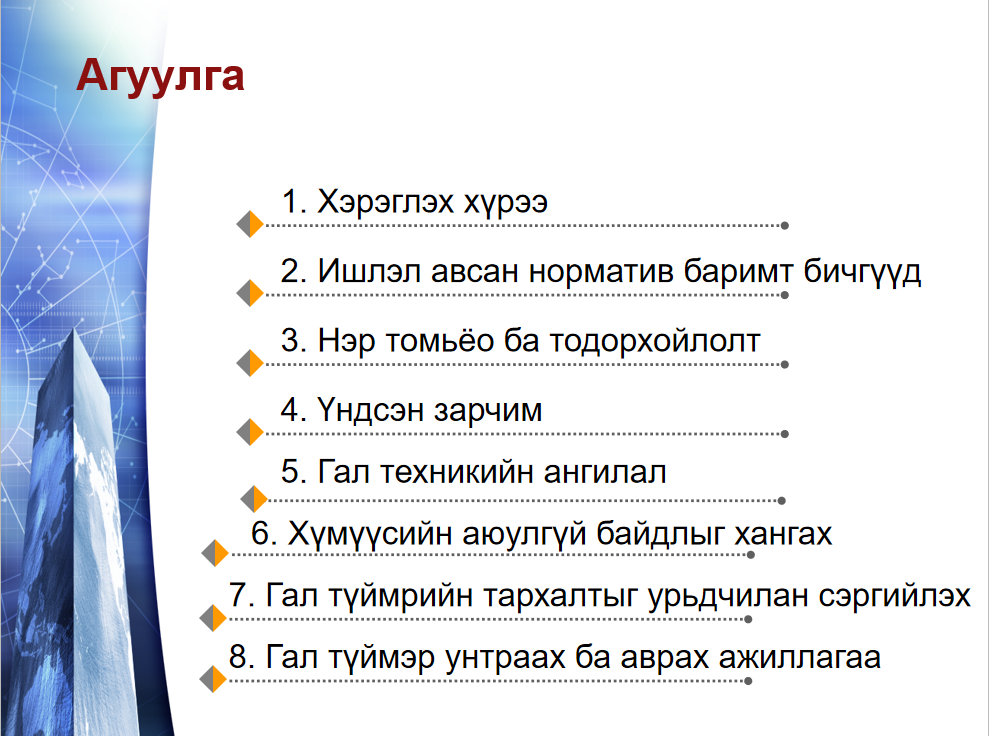 Агуулга

1. Хэрэглэх хүрээ

2. Ишлэл авсан норматив баримт бичгүүд

3. Нэр томьёо ба тодорхойлолт

4. Үндсэн зарчим

5. Гал техникийн ангилал

6. Хүмүүсийн аюулгүй байдлыг хангах

7. Гал түймрийн тархалтыг урьдчилан сэргийлэх

8. Гал түймэр унтраах ба аврах ажиллагаа